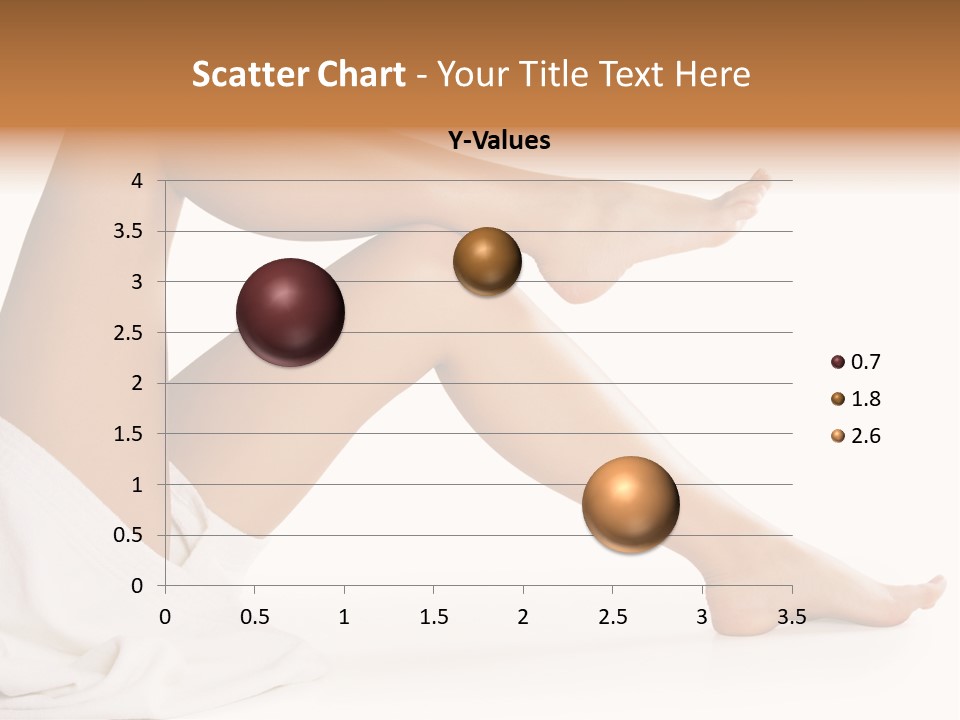 Scatter Chart - Your Title Text Here

Y-Values

4
3.5
3
2.5
2
1.5
1
0.5
0

0 0.5 1 1.5 2 2.5 3 3.5

0.7
1.8
2.6